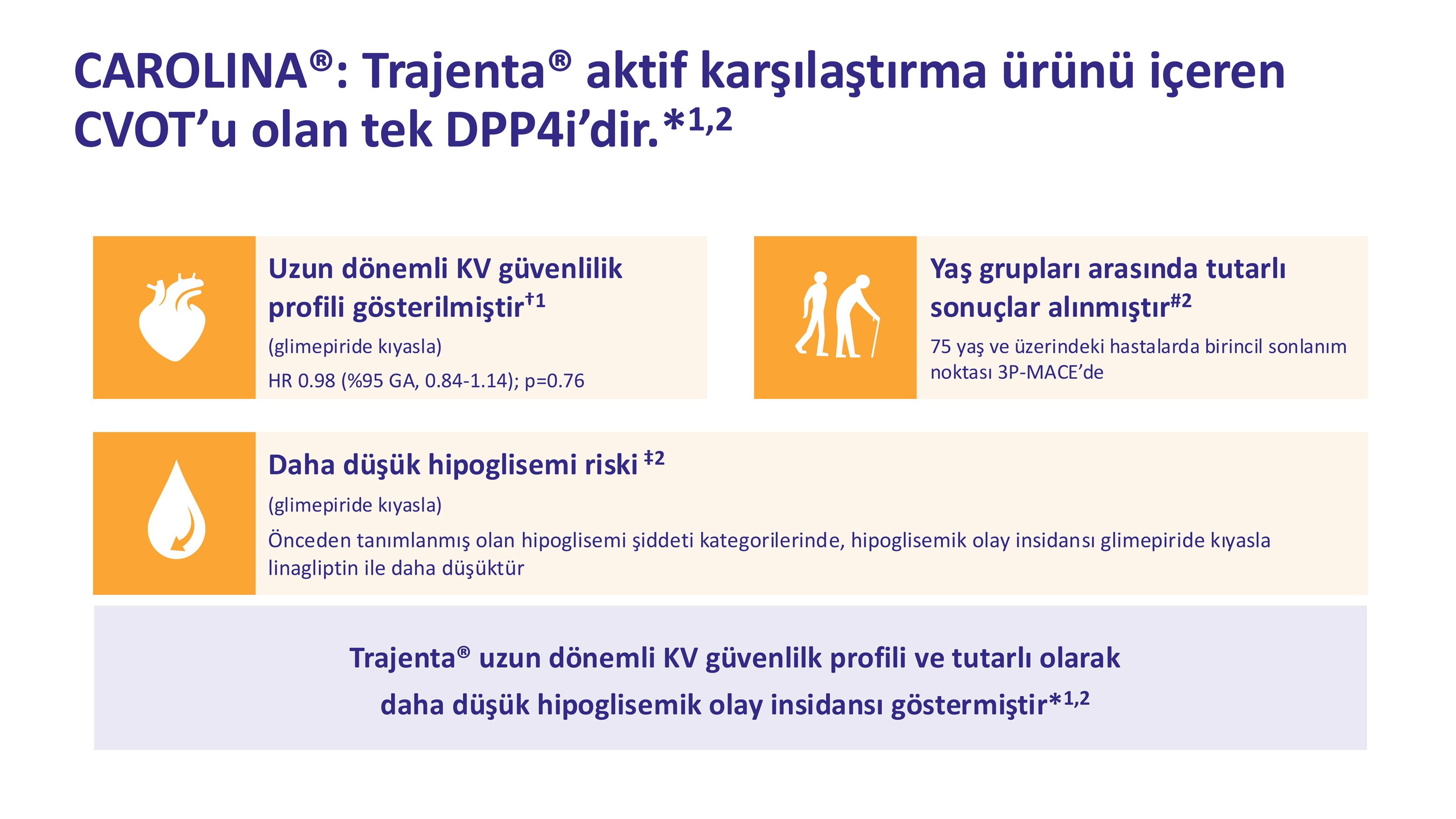 CAROLINA®: Trajenta® aktif karşılaştırma ürünü içeren CVOT'u olan tek DPP4i'dir.*$^{1,2}$

Uzun dönemli KV güvenlilik profili gösterilmiştir$^{†1}$

(glimepiride kıyasla)

HR 0.98 (%95 GA, 0.84-1.14); p=0.76

Yaş grupları arasında tutarlı sonuçlar alınmıştır$^{\#2}$

75 yaş ve üzerindeki hastalarda birincil sonlanım noktası 3P-MACE'de

Daha düşük hipoglisemi riski $^{‡2}$

(glimepiride kıyasla)

Önceden tanımlanmış olan hipoglisemi şiddeti kategorilerinde, hipoglisemik olay insidansı glimepiride kıyasla linagliptin ile daha düşüktür

Trajenta® uzun dönemli KV güvenlilk profili ve tutarlı olarak daha düşük hipoglisemik olay insidansı göstermiştir*$^{1,2}$